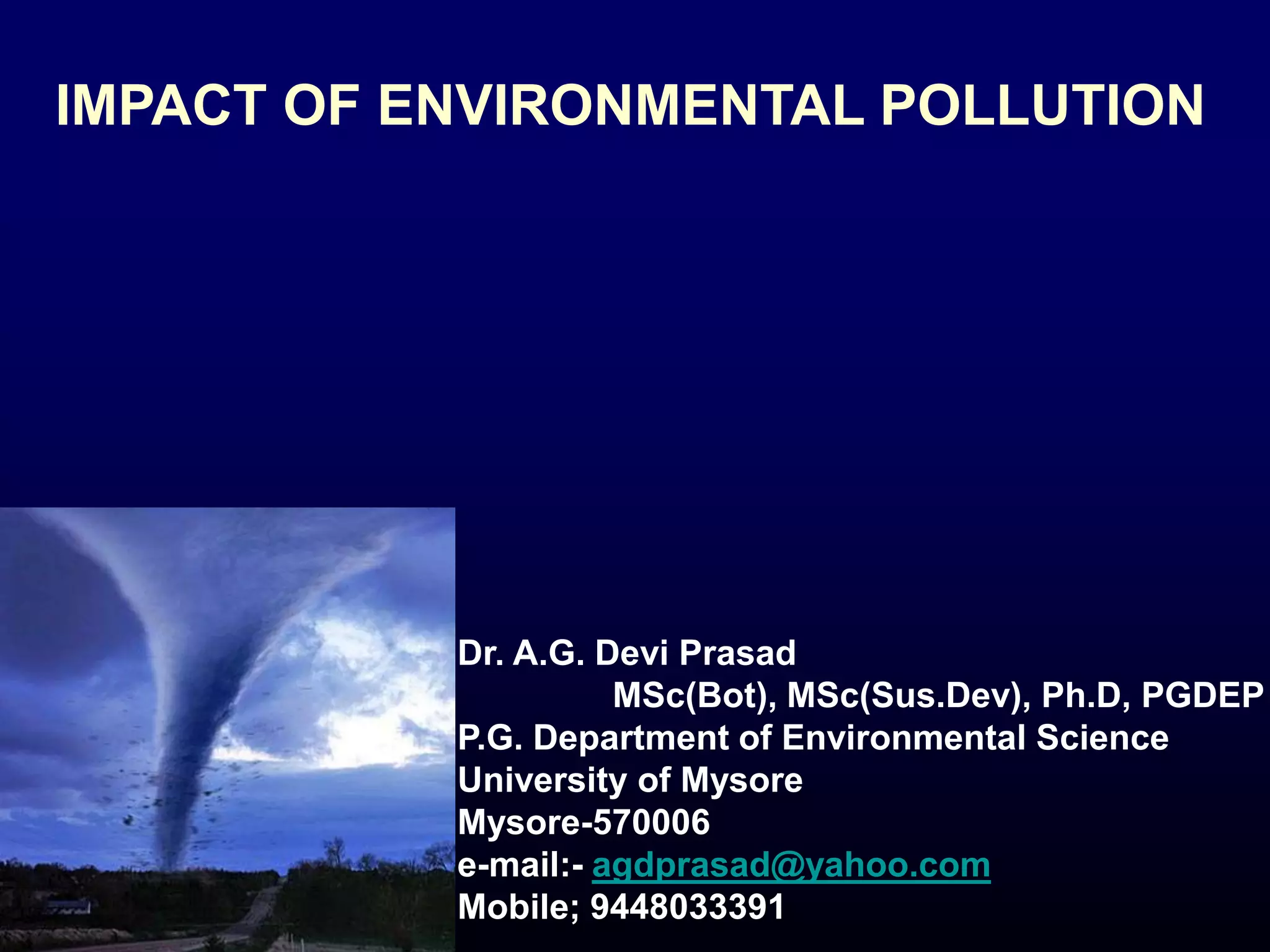 IMPACT OF ENVIRONMENTAL POLLUTION

Dr. A.G. Devi Prasad
MSc(Bot), MSc(Sus.Dev), Ph.D, PGDEP
P.G. Department of Environmental Science
University of Mysore
Mysore-570006
e-mail:- agdprasad@yahoo.com
Mobile; 9448033391